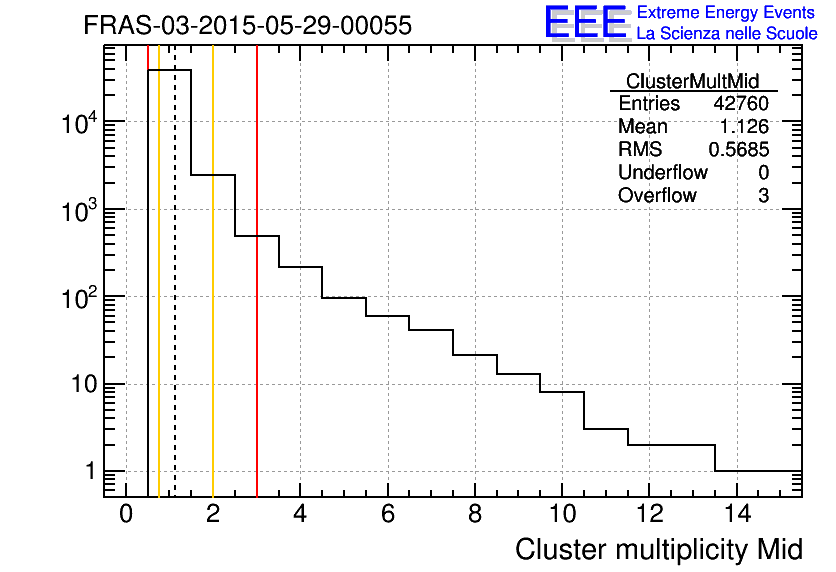 FRAS-03-2015-05-29-00055

EEE Extreme Energy Events
La Scienza nelle Scuole

| ClusterMultMid | |
|---|---|
| Entries | 42760 |
| Mean | 1.126 |
| RMS | 0.5685 |
| Underflow | 0 |
| Overflow | 3 |

$10^4$
$10^3$
$10^2$
10
1

0 2 4 6 8 10 12 14

Cluster multiplicity Mid